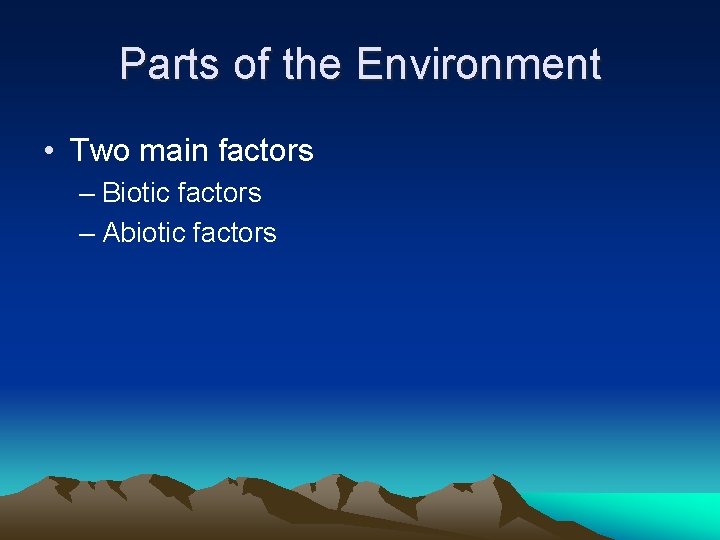 Parts of the Environment

• Two main factors
– Biotic factors
– Abiotic factors